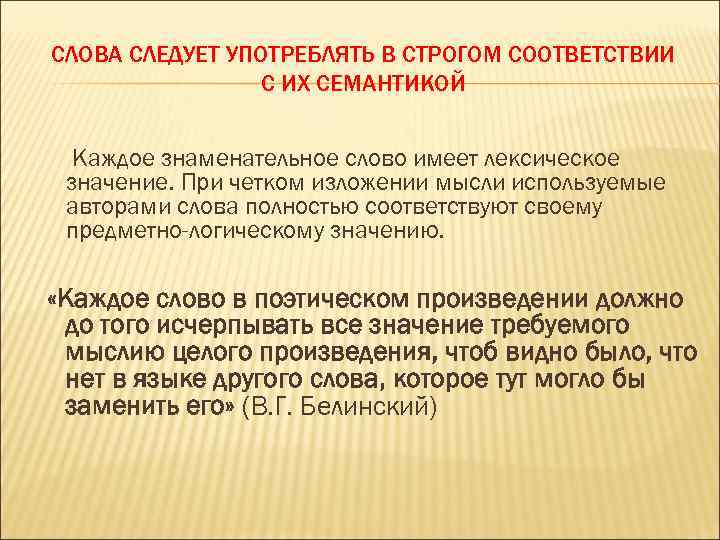 СЛОВА СЛЕДУЕТ УПОТРЕБЛЯТЬ В СТРОГОМ СООТВЕТСТВИИ С ИХ СЕМАНТИКОЙ

Каждое знаменательное слово имеет лексическое значение. При четком изложении мысли используемые авторами слова полностью соответствуют своему предметно-логическому значению.

«Каждое слово в поэтическом произведении должно до того исчерпывать все значение требуемого мыслию целого произведения, чтоб видно было, что нет в языке другого слова, которое тут могло бы заменить его» (В.Г. Белинский)